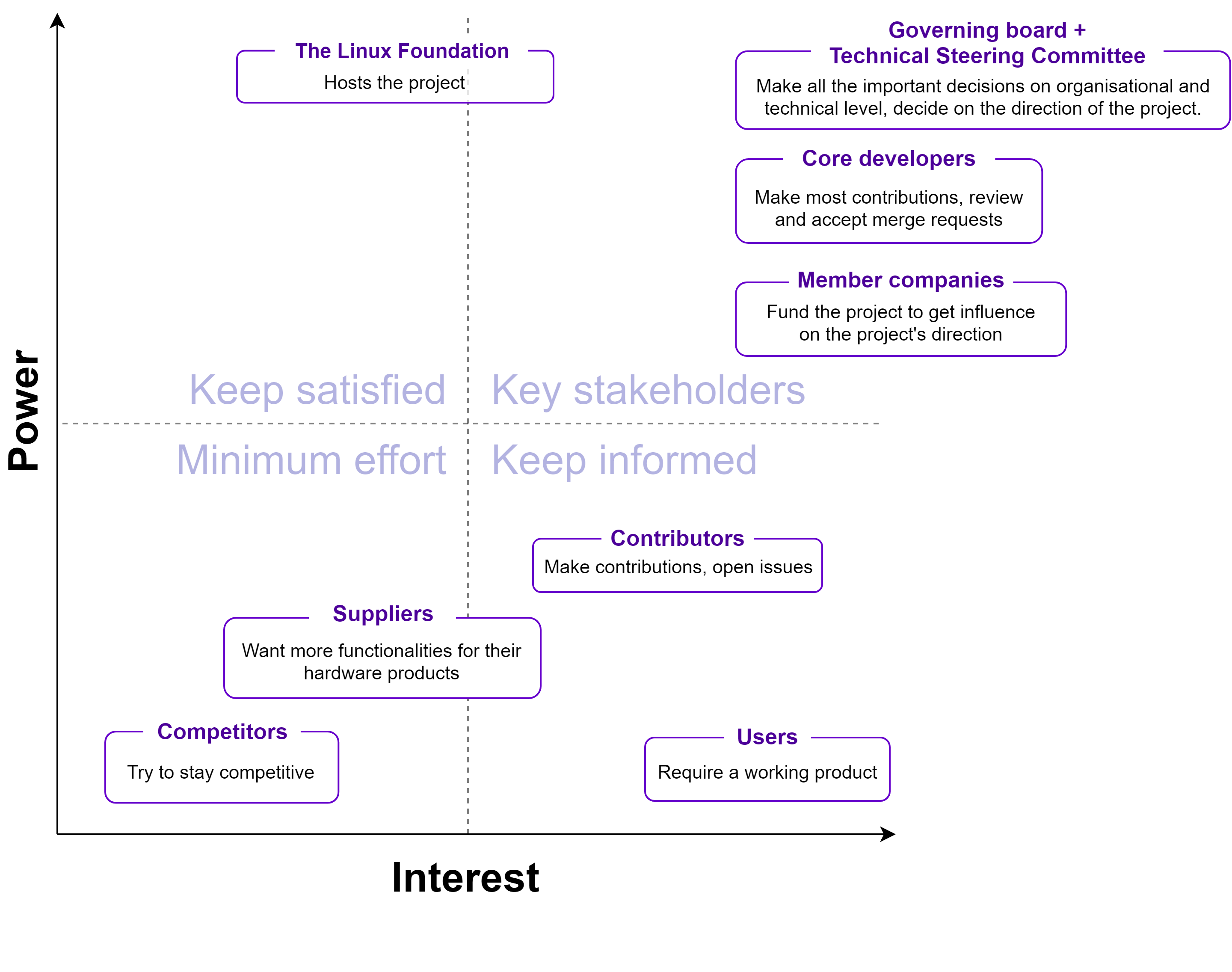 Power

The Linux Foundation
Hosts the project

Governing board +
Technical Steering Committee
Make all the important decisions on organisational and technical level, decide on the direction of the project.

Core developers
Make most contributions, review and accept merge requests

Member companies
Fund the project to get influence on the project's direction

Keep satisfied

Key stakeholders

Minimum effort

Keep informed

Contributors
Make contributions, open issues

Suppliers
Want more functionalities for their hardware products

Competitors
Try to stay competitive

Users
Require a working product

Interest